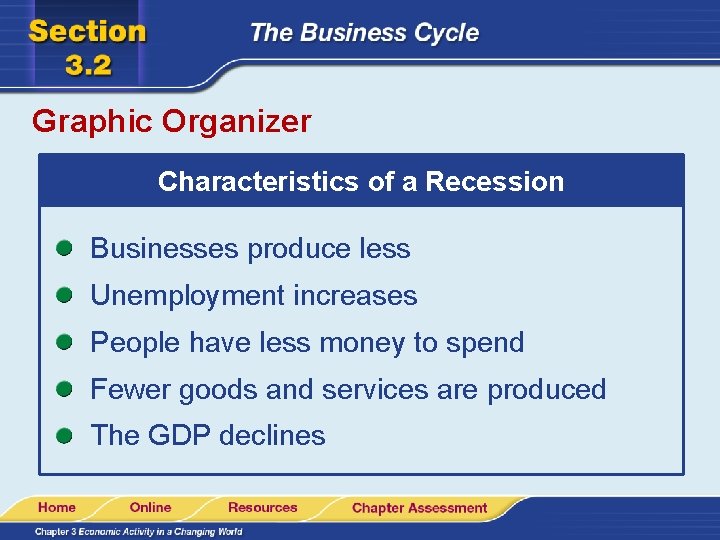 Section 3.2

The Business Cycle

Graphic Organizer

Characteristics of a Recession

- Businesses produce less
- Unemployment increases
- People have less money to spend
- Fewer goods and services are produced
- The GDP declines

Home Online Resources Chapter Assessment

Chapter 3 Economic Activity in a Changing World